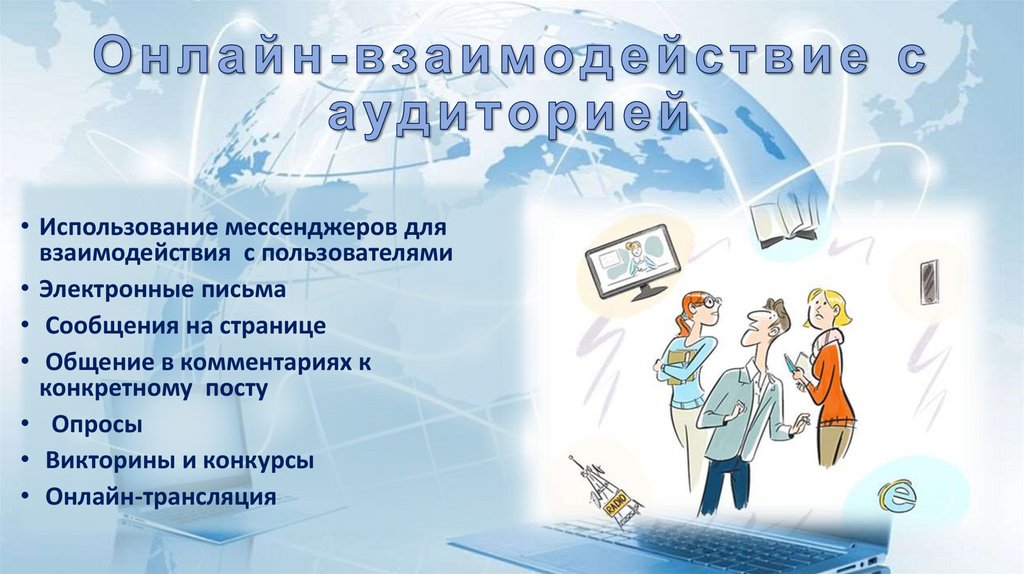 Онлайн-взаимодействие с аудиторией

• Использование мессенджеров для взаимодействия с пользователями
• Электронные письма
• Сообщения на странице
• Общение в комментариях к конкретному посту
• Опросы
• Викторины и конкурсы
• Онлайн-трансляция

RADIO